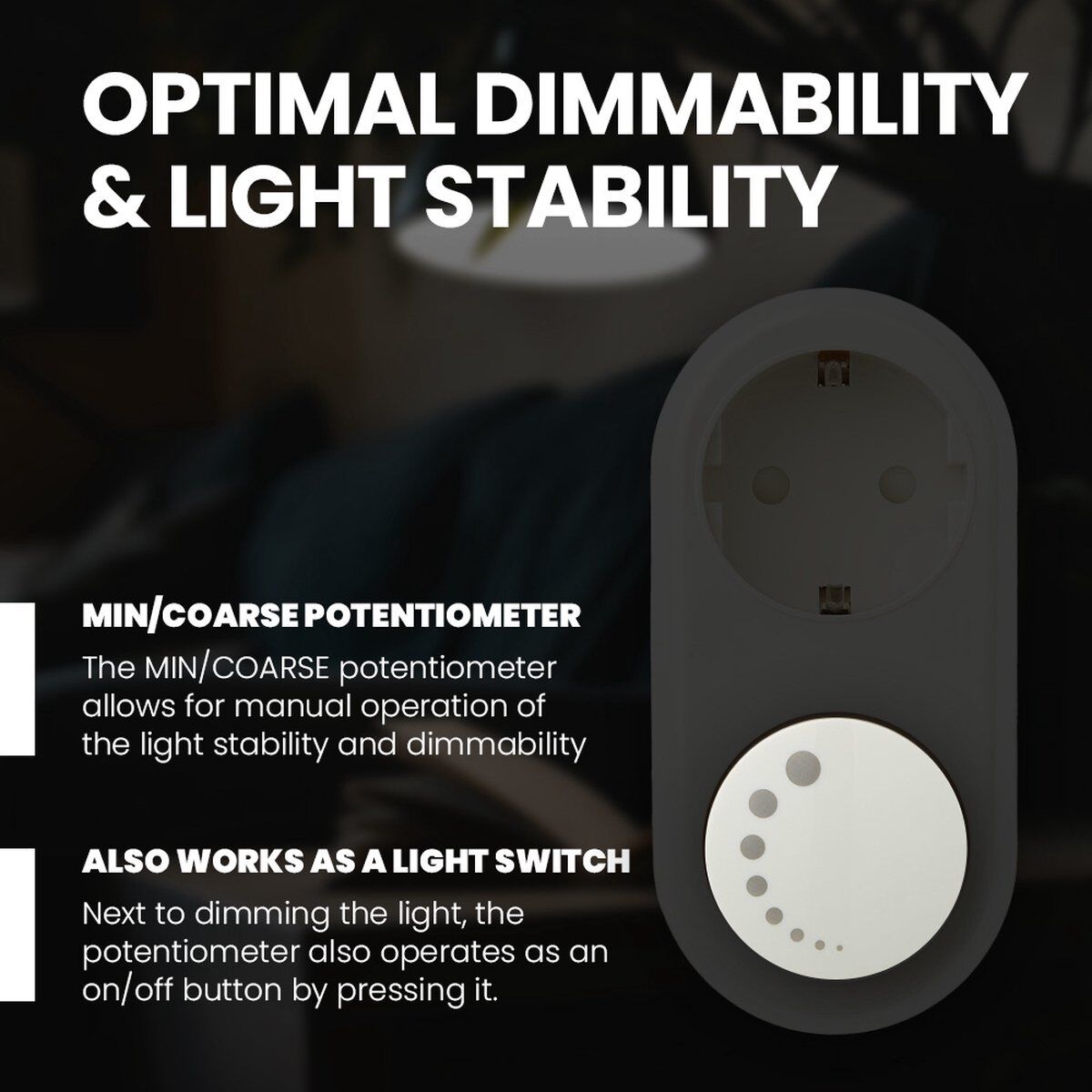 OPTIMAL DIMMABILITY & LIGHT STABILITY

MIN/COARSE POTENTIOMETER

The MIN/COARSE potentiometer allows for manual operation of the light stability and dimmability

ALSO WORKS AS A LIGHT SWITCH

Next to dimming the light, the potentiometer also operates as an on/off button by pressing it.